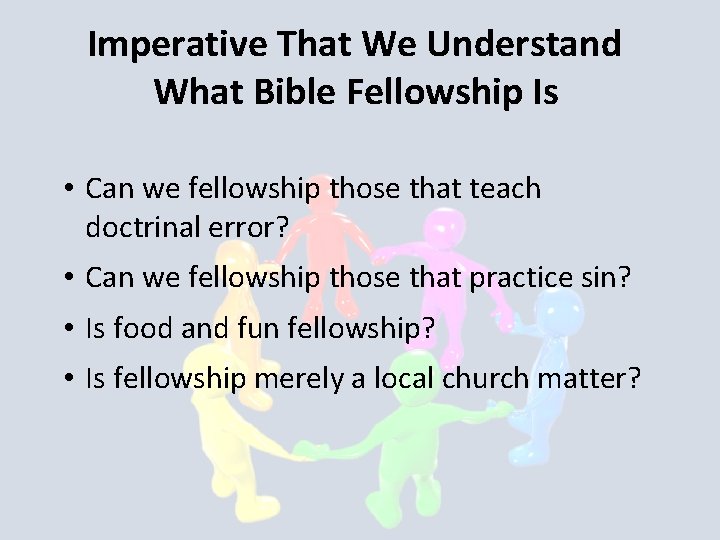 Imperative That We Understand What Bible Fellowship Is

• Can we fellowship those that teach doctrinal error?
• Can we fellowship those that practice sin?
• Is food and fun fellowship?
• Is fellowship merely a local church matter?